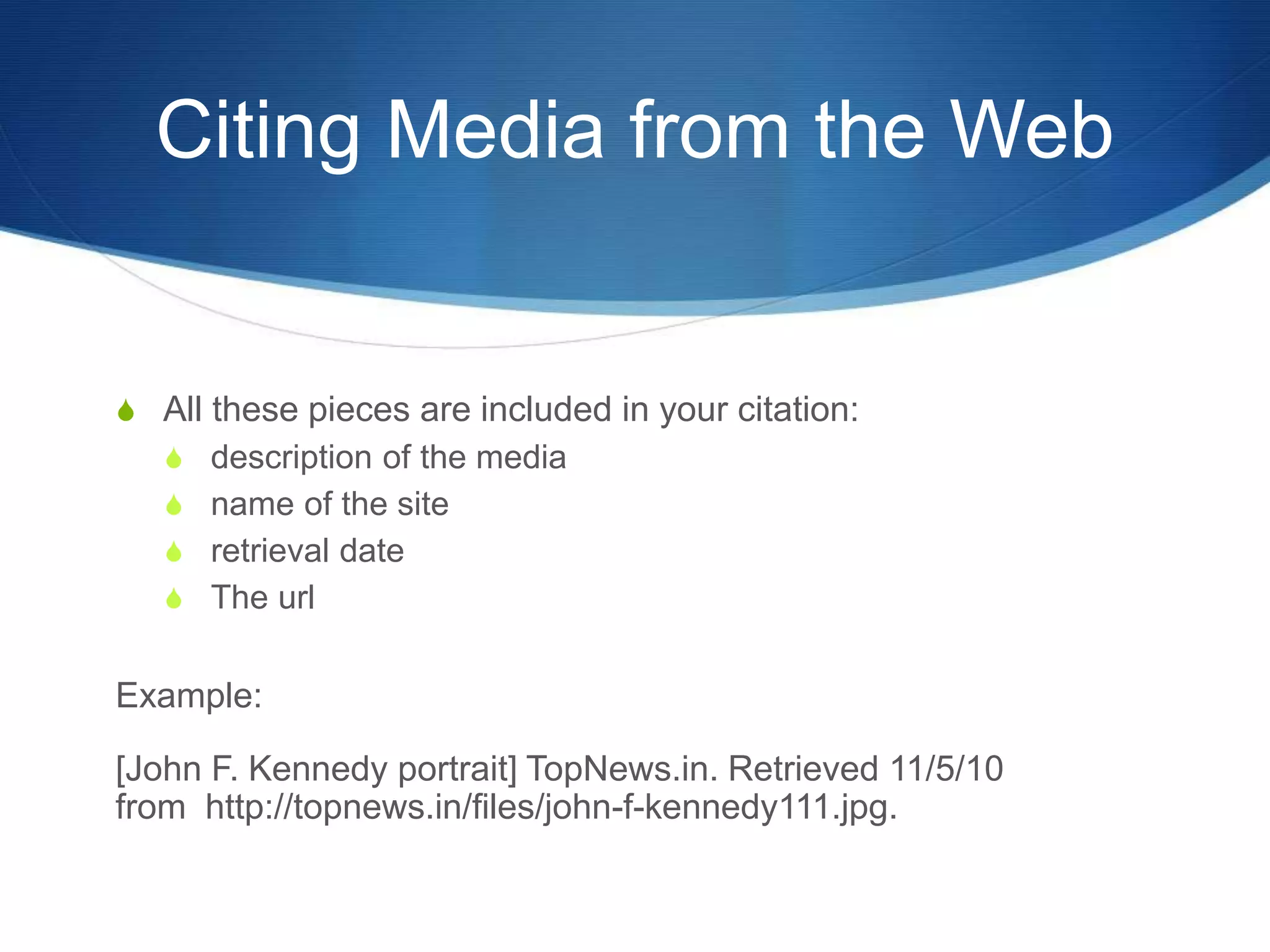 Citing Media from the Web

All these pieces are included in your citation:
description of the media
name of the site
retrieval date
The url

Example:

[John F. Kennedy portrait] TopNews.in. Retrieved 11/5/10 from http://topnews.in/files/john-f-kennedy111.jpg.